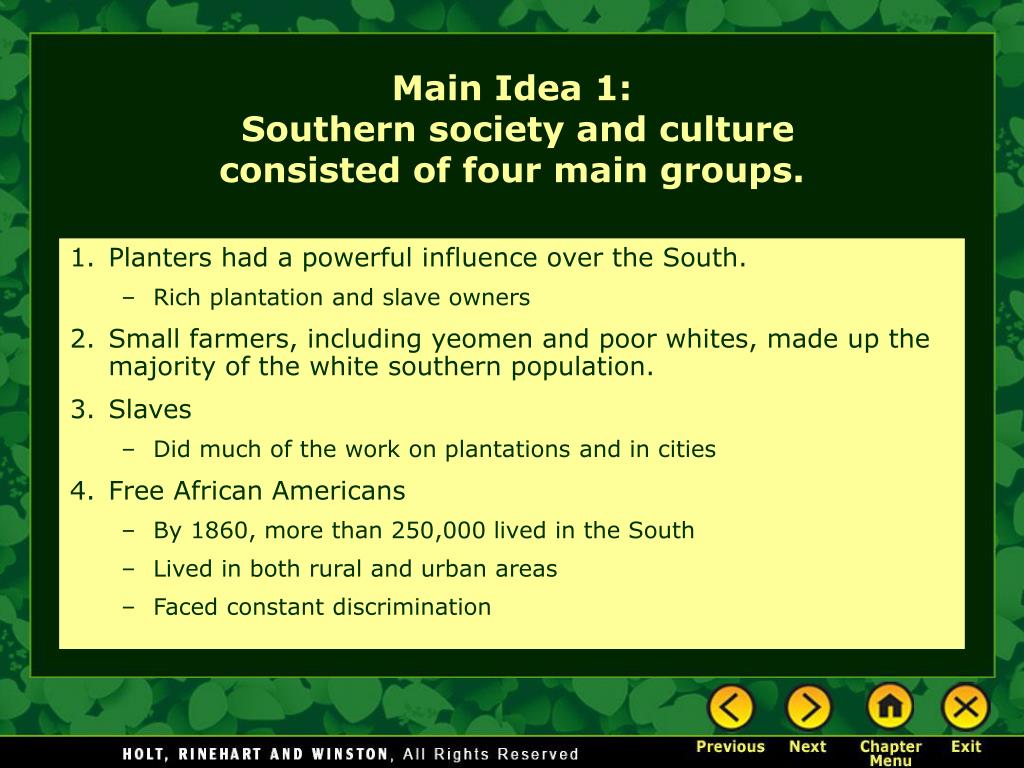 Main Idea 1:
Southern society and culture consisted of four main groups.

1. Planters had a powerful influence over the South.
– Rich plantation and slave owners
2. Small farmers, including yeomen and poor whites, made up the majority of the white southern population.
3. Slaves
– Did much of the work on plantations and in cities
4. Free African Americans
– By 1860, more than 250,000 lived in the South
– Lived in both rural and urban areas
– Faced constant discrimination

HOLT, RINEHART AND WINSTON, All Rights Reserved

Previous Next Chapter Menu Exit